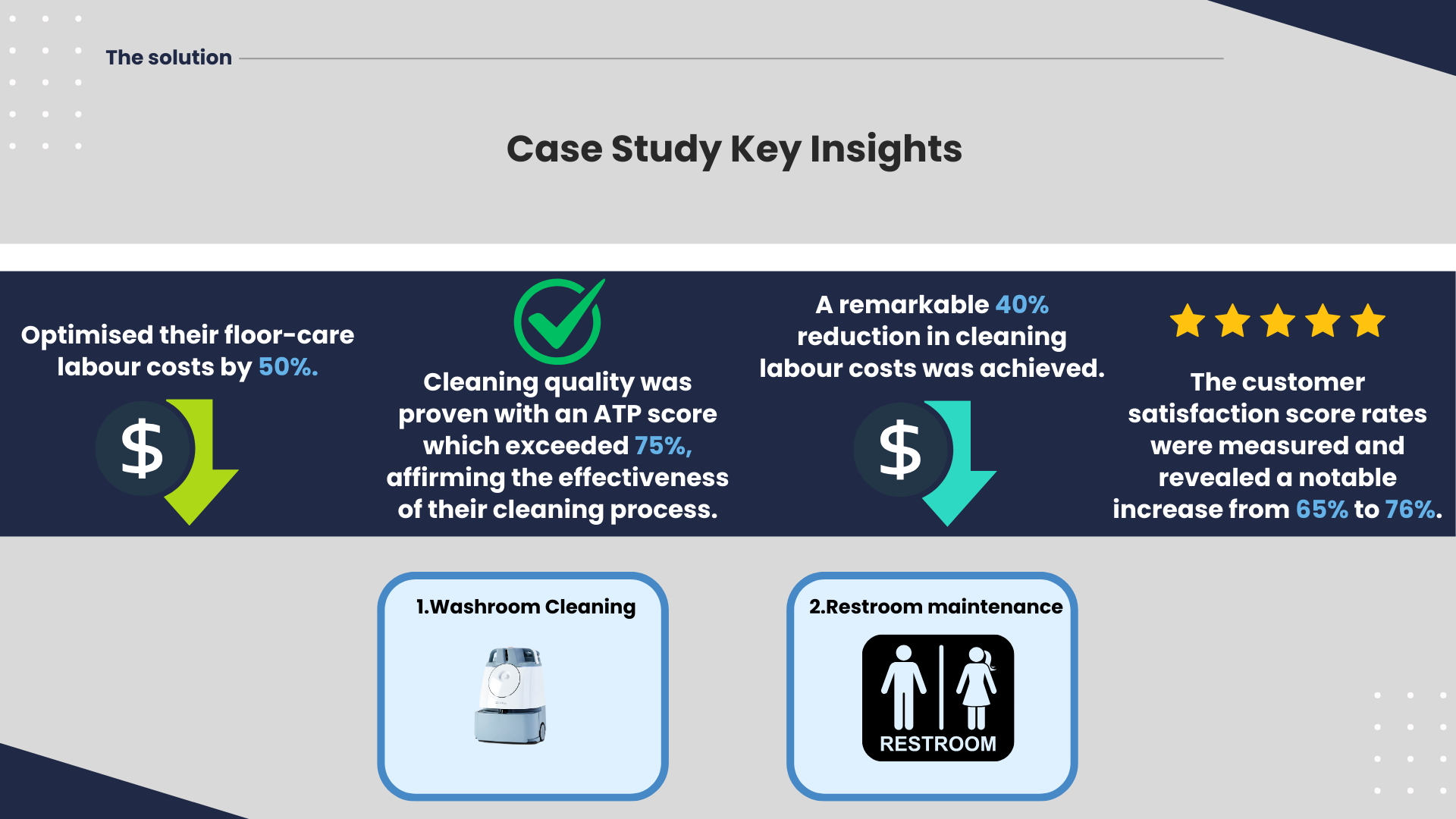 The solution

Case Study Key Insights

Optimised their floor-care labour costs by 50%.

$

Cleaning quality was proven with an ATP score which exceeded 75%, affirming the effectiveness of their cleaning process.

A remarkable 40% reduction in cleaning labour costs was achieved.

$

The customer satisfaction score rates were measured and revealed a notable increase from 65% to 76%.

1.Washroom Cleaning

2.Restroom maintenance

RESTROOM